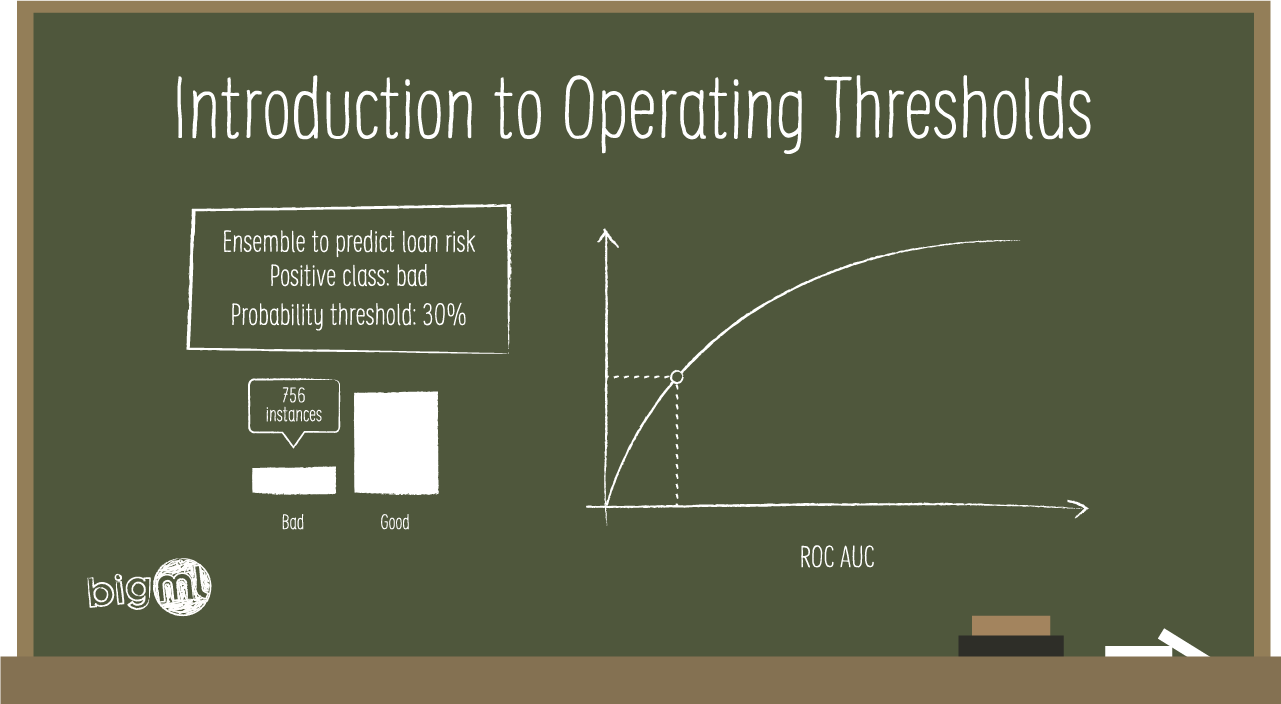 Introduction to Operating Thresholds

Ensemble to predict loan risk
Positive class: bad
Probability threshold: 30%

756 instances

Bad
Good

ROC AUC

bigml